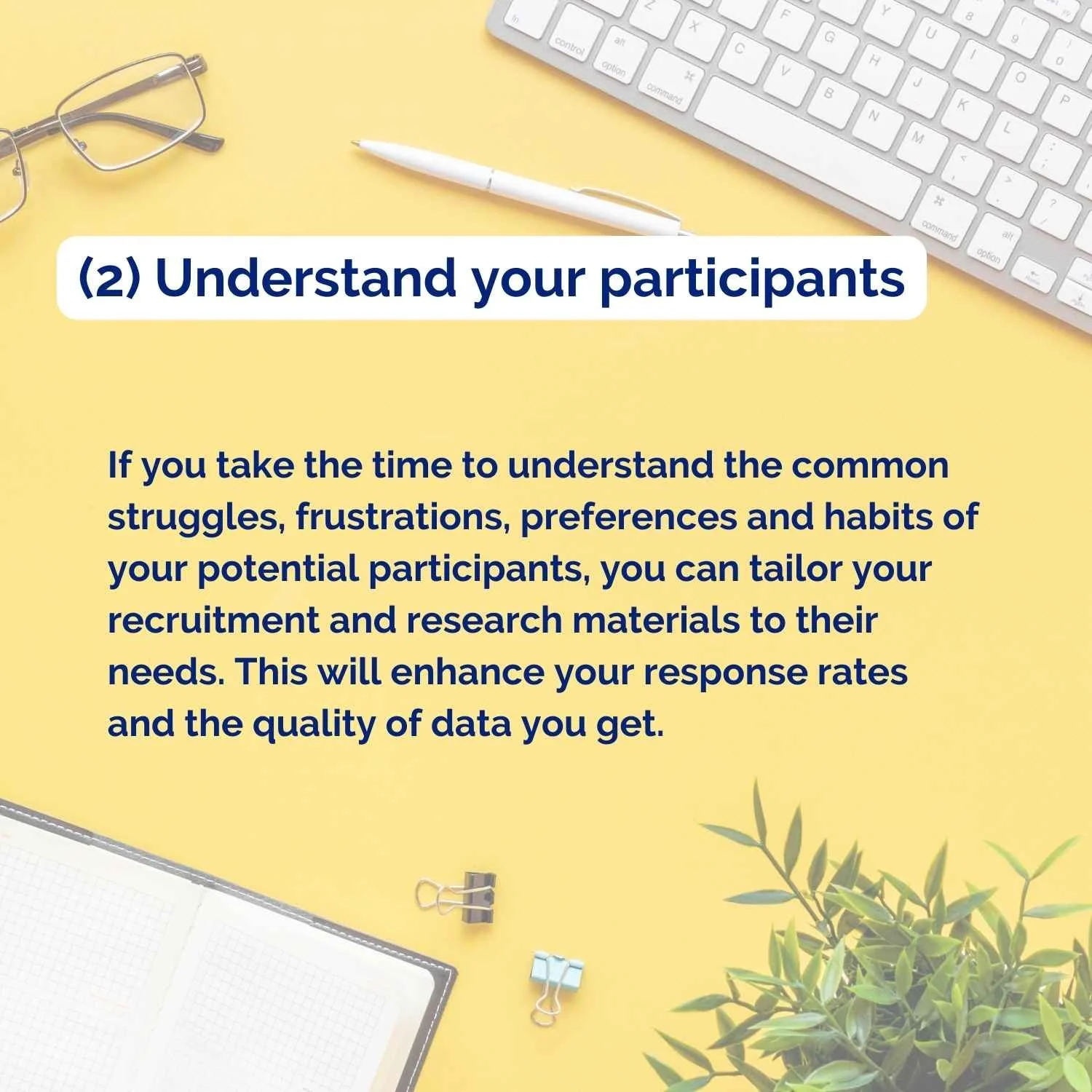 (2) Understand your participants

If you take the time to understand the common struggles, frustrations, preferences and habits of your potential participants, you can tailor your recruitment and research materials to their needs. This will enhance your response rates and the quality of data you get.